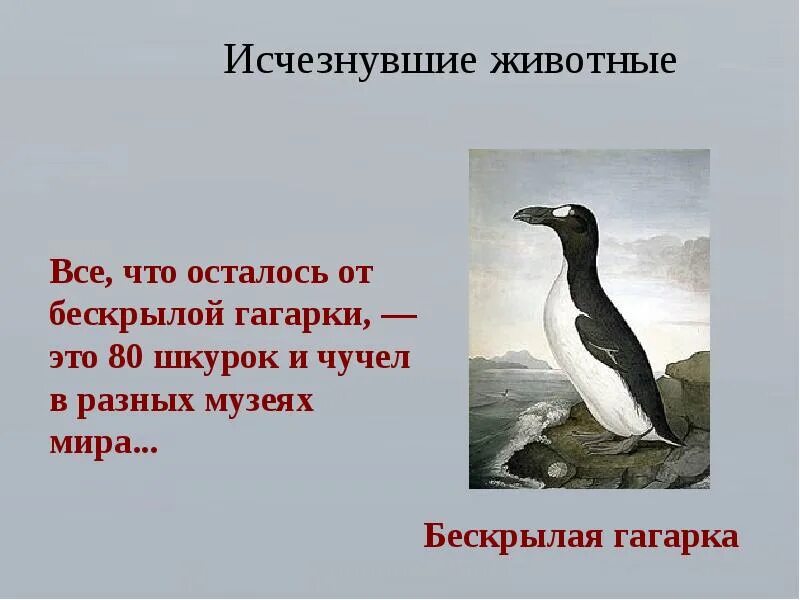 Исчезнувшие животные

Все, что осталось от бескрылой гагарки, — это 80 шкурок и чучел в разных музеях мира...

Бескрылая гагарка